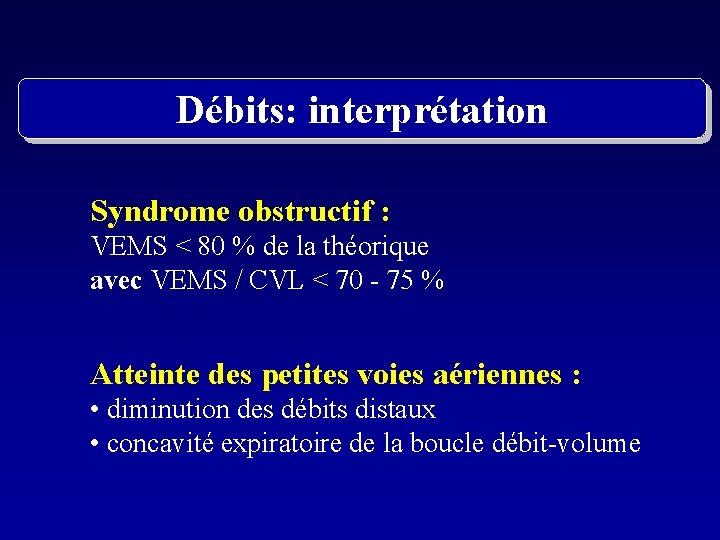 Débits: interprétation

Syndrome obstructif :
VEMS < 80 % de la théorique
avec VEMS / CVL < 70 - 75 %

Atteinte des petites voies aériennes :
• diminution des débits distaux
• concavité expiratoire de la boucle débit-volume